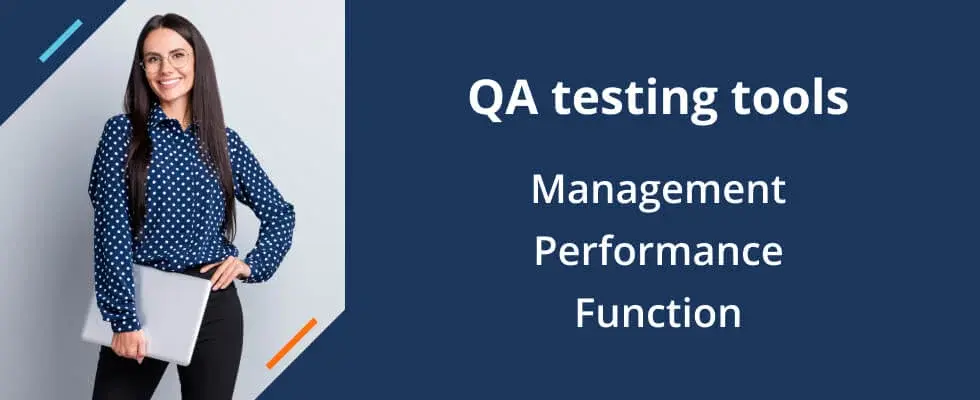 QA testing tools

Management
Performance
Function